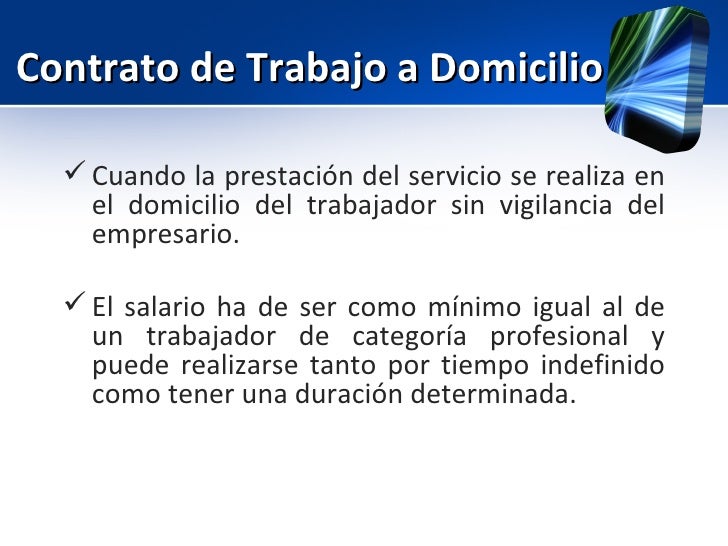 Contrato de Trabajo a Domicilio

✓ Cuando la prestación del servicio se realiza en el domicilio del trabajador sin vigilancia del empresario.

✓ El salario ha de ser como mínimo igual al de un trabajador de categoría profesional y puede realizarse tanto por tiempo indefinido como tener una duración determinada.